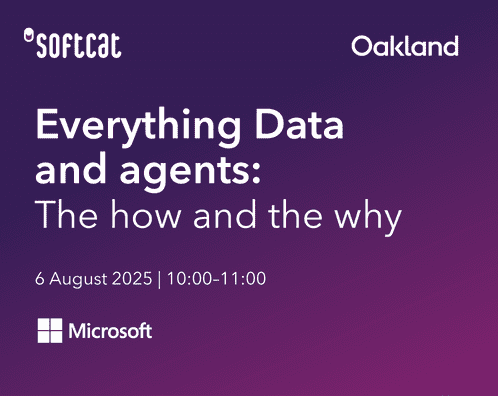 softcat

Oakland

Everything Data and agents:
The how and the why

6 August 2025 | 10:00–11:00

Microsoft